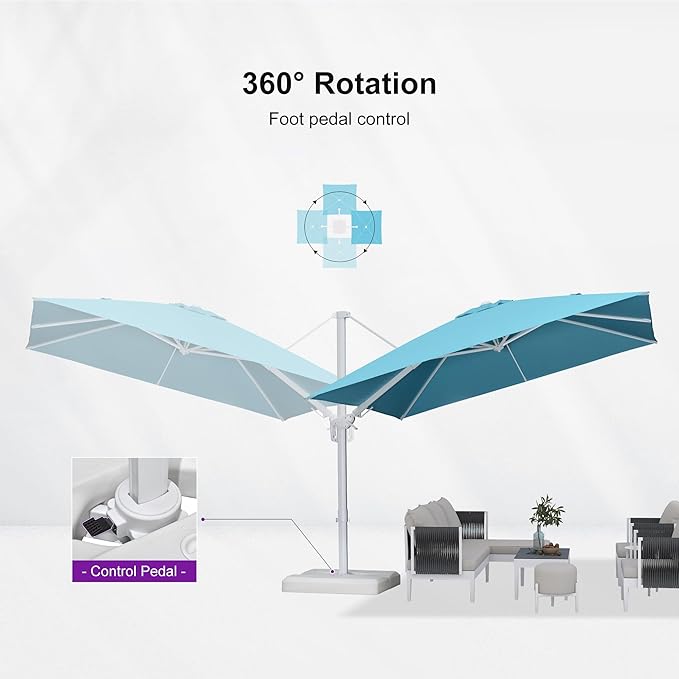 360° Rotation
Foot pedal control

- Control Pedal -